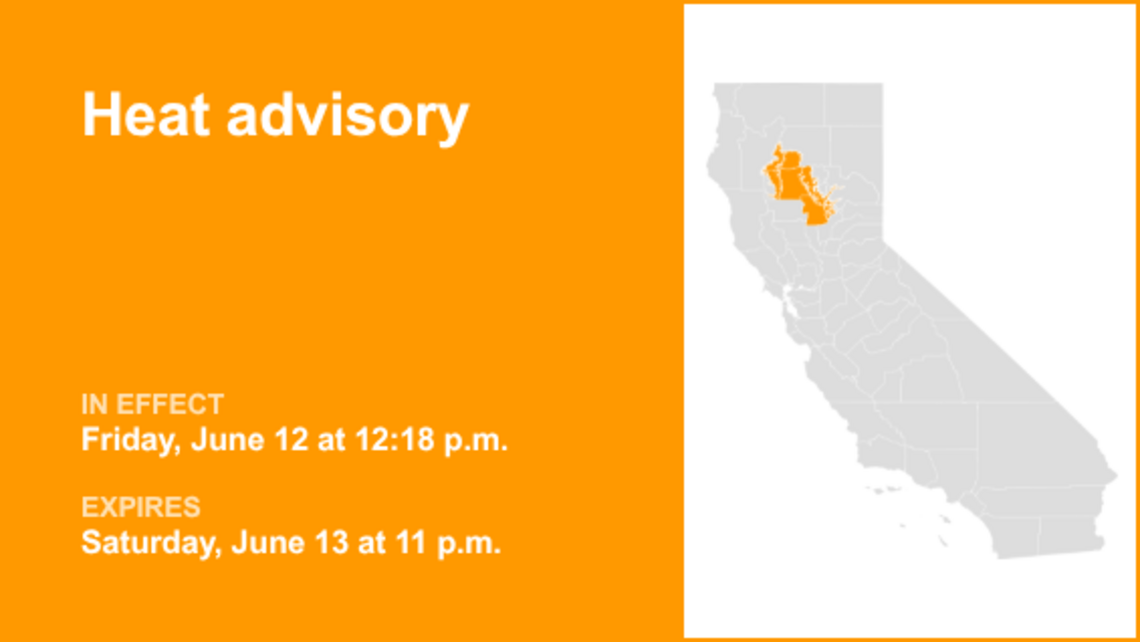 Heat advisory

IN EFFECT
Friday, June 12 at 12:18 p.m.

EXPIRES
Saturday, June 13 at 11 p.m.